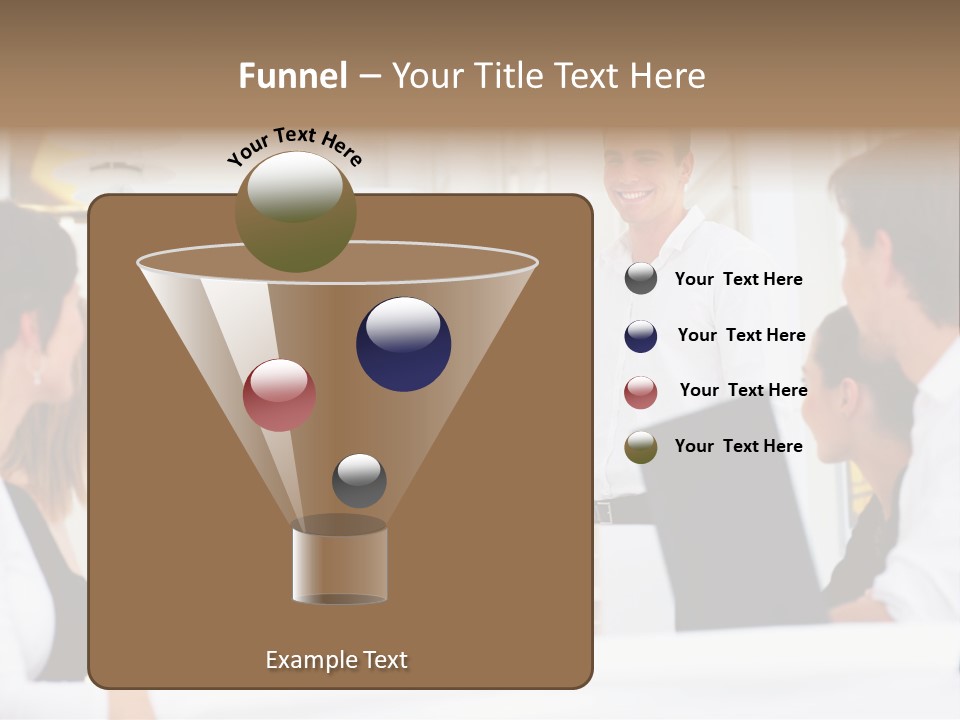 Funnel – Your Title Text Here

Your Text Here

Your Text Here

Your Text Here

Your Text Here

Your Text Here

Example Text